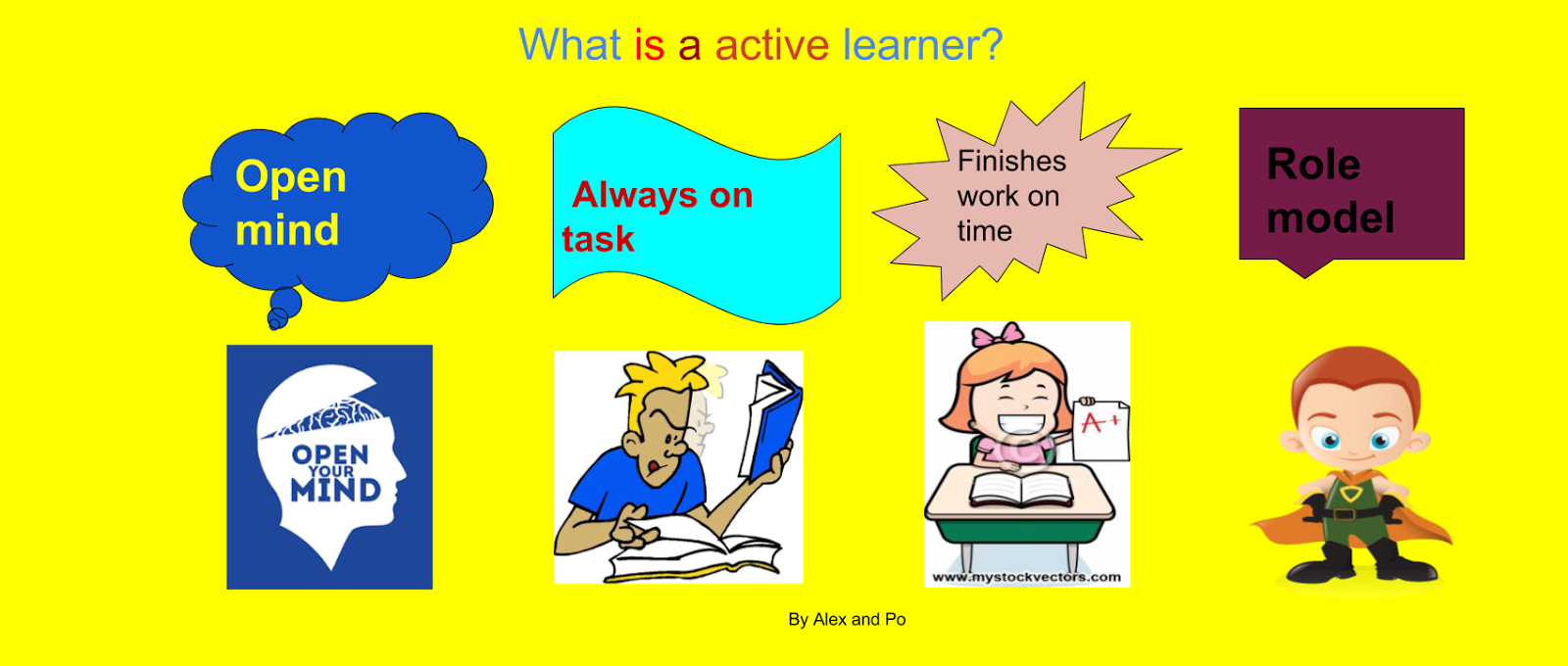 What is a active learner?

Open mind

Always on task

Finishes work on time

Role model

OPEN YOUR MIND

A+

www.mystockvectors.com

By Alex and Po